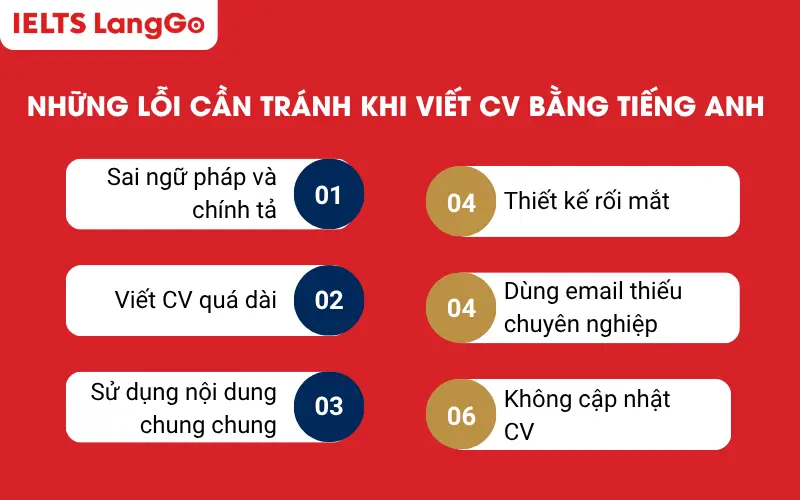 IELTS LangGo

NHỮNG LỖI CẦN TRÁNH KHI VIẾT CV BẰNG TIẾNG ANH

Sai ngữ pháp và chính tả 01

Viết CV quá dài 02

Sử dụng nội dung chung chung 03

04 Thiết kế rối mắt

04 Dùng email thiếu chuyên nghiệp

06 Không cập nhật CV